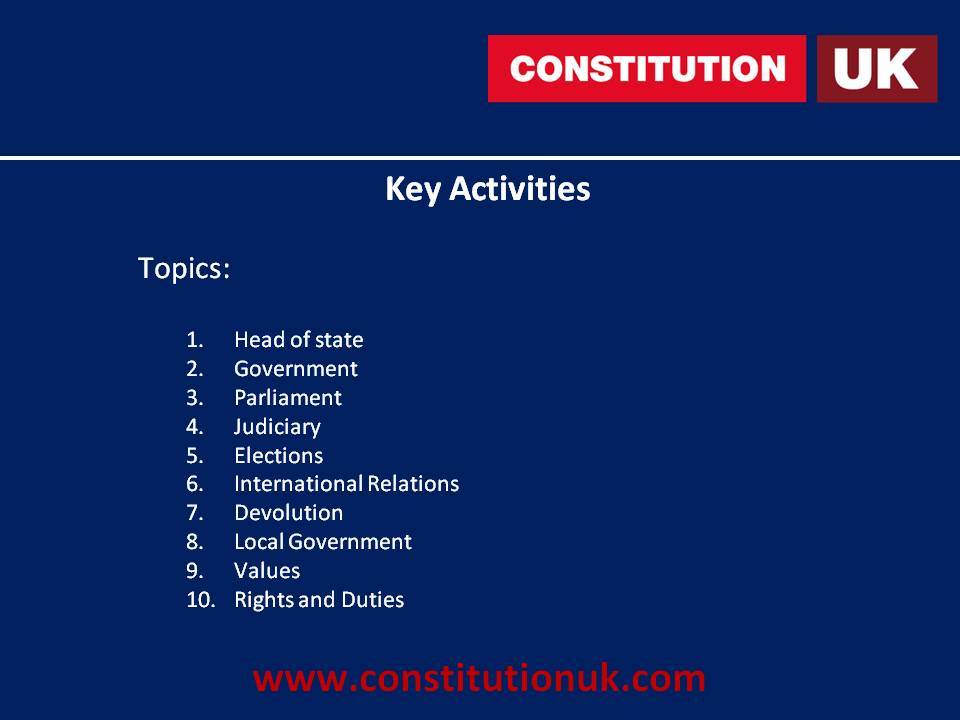 CONSTITUTION UK

Key Activities

Topics:

1. Head of state
2. Government
3. Parliament
4. Judiciary
5. Elections
6. International Relations
7. Devolution
8. Local Government
9. Values
10. Rights and Duties

www.constitutionuk.com